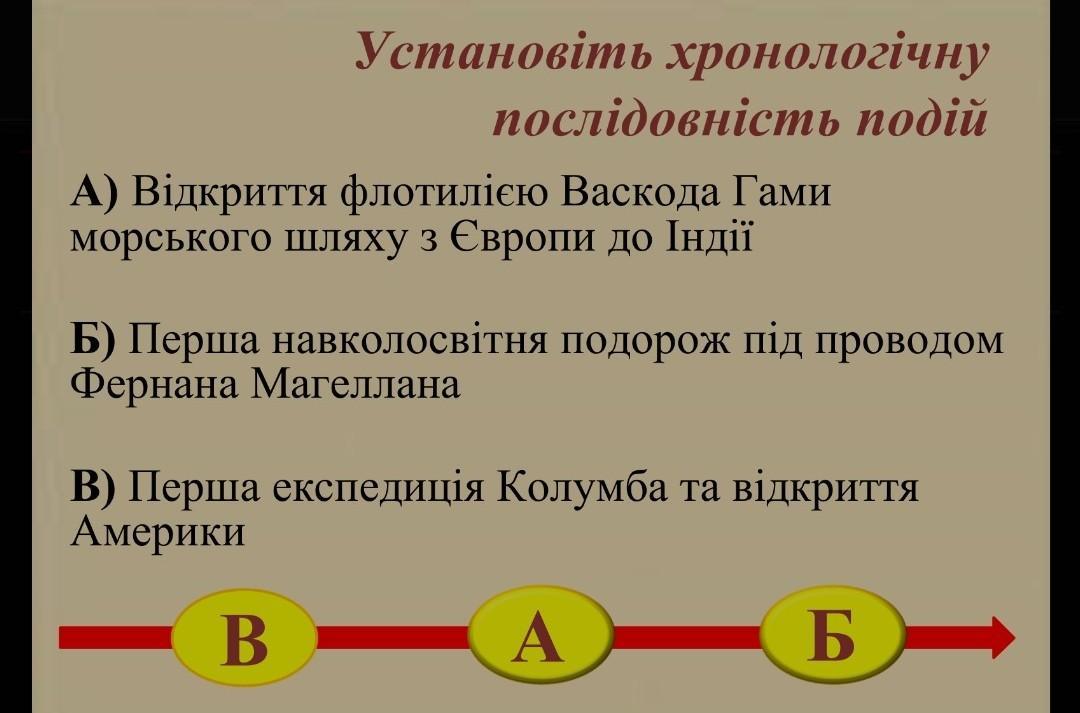 Установіть хронологічну послідовність подій

А) Відкриття флотилією Васкода Гами морського шляху з Європи до Індії

Б) Перша навколосвітня подорож під проводом Фернана Магеллана

В) Перша експедиція Колумба та відкриття Америки

В

А

Б